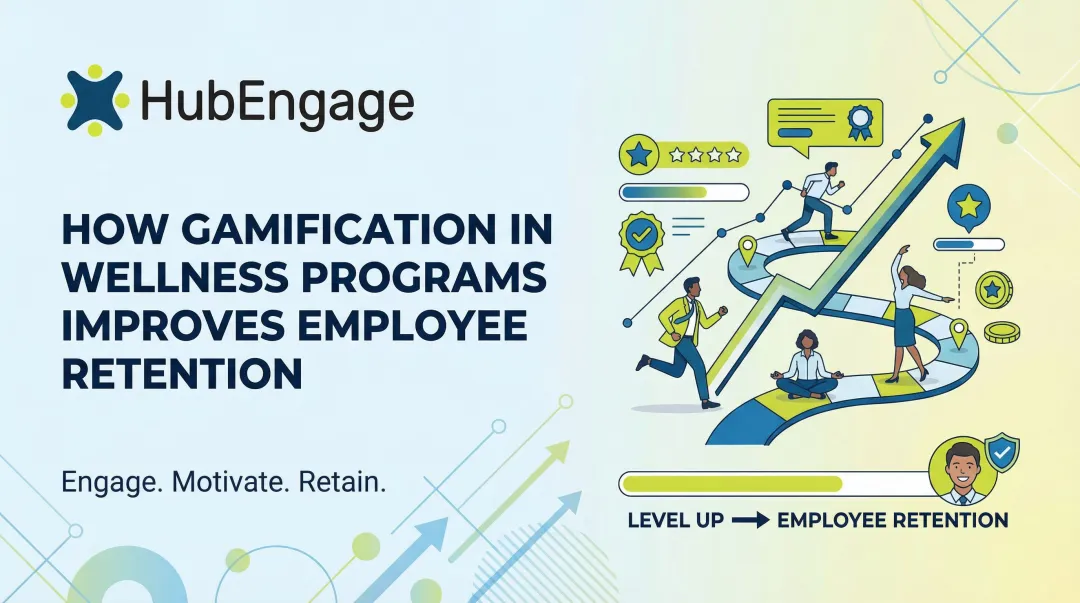 HubEngage

HOW GAMIFICATION IN WELLNESS PROGRAMS IMPROVES EMPLOYEE RETENTION

Engage. Motivate. Retain.

LEVEL UP → EMPLOYEE RETENTION